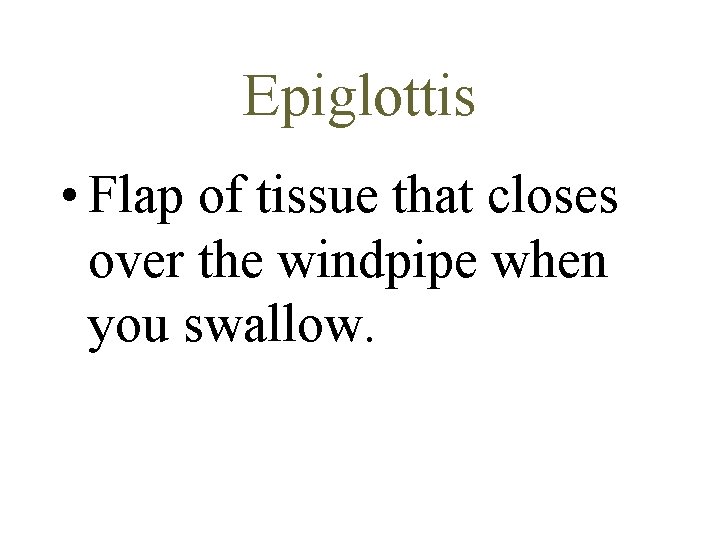 Epiglottis

• Flap of tissue that closes over the windpipe when you swallow.